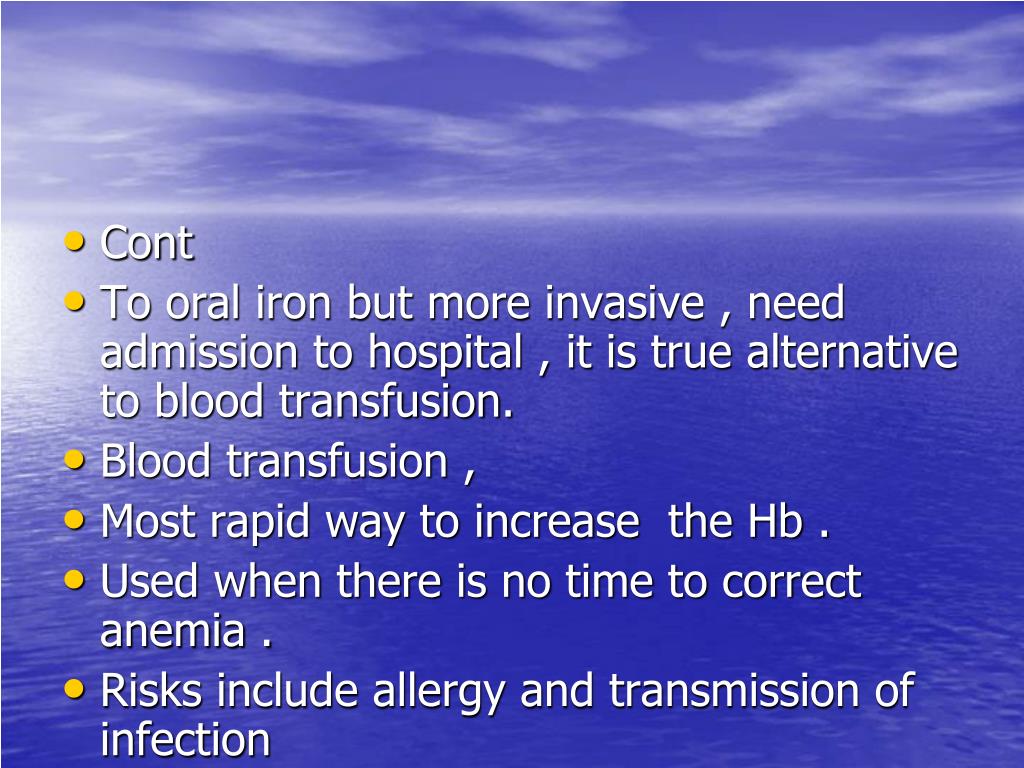 • Cont
• To oral iron but more invasive , need admission to hospital , it is true alternative to blood transfusion.
• Blood transfusion ,
• Most rapid way to increase  the Hb .
• Used when there is no time to correct anemia .
• Risks include allergy and transmission of infection